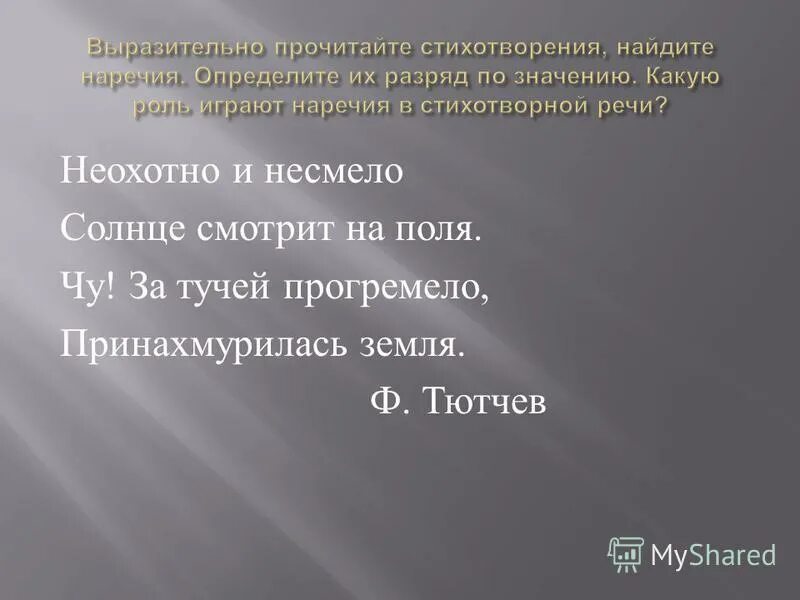 Выразительно прочитайте стихотворения, найдите наречия. Определите их разряд по значению. Какую роль играют наречия в стихотворной речи?

Неохотно и несмело
Солнце смотрит на поля.
Чу! За тучей прогремело,
Принахмурилась земля.
Ф. Тютчев

MyShared